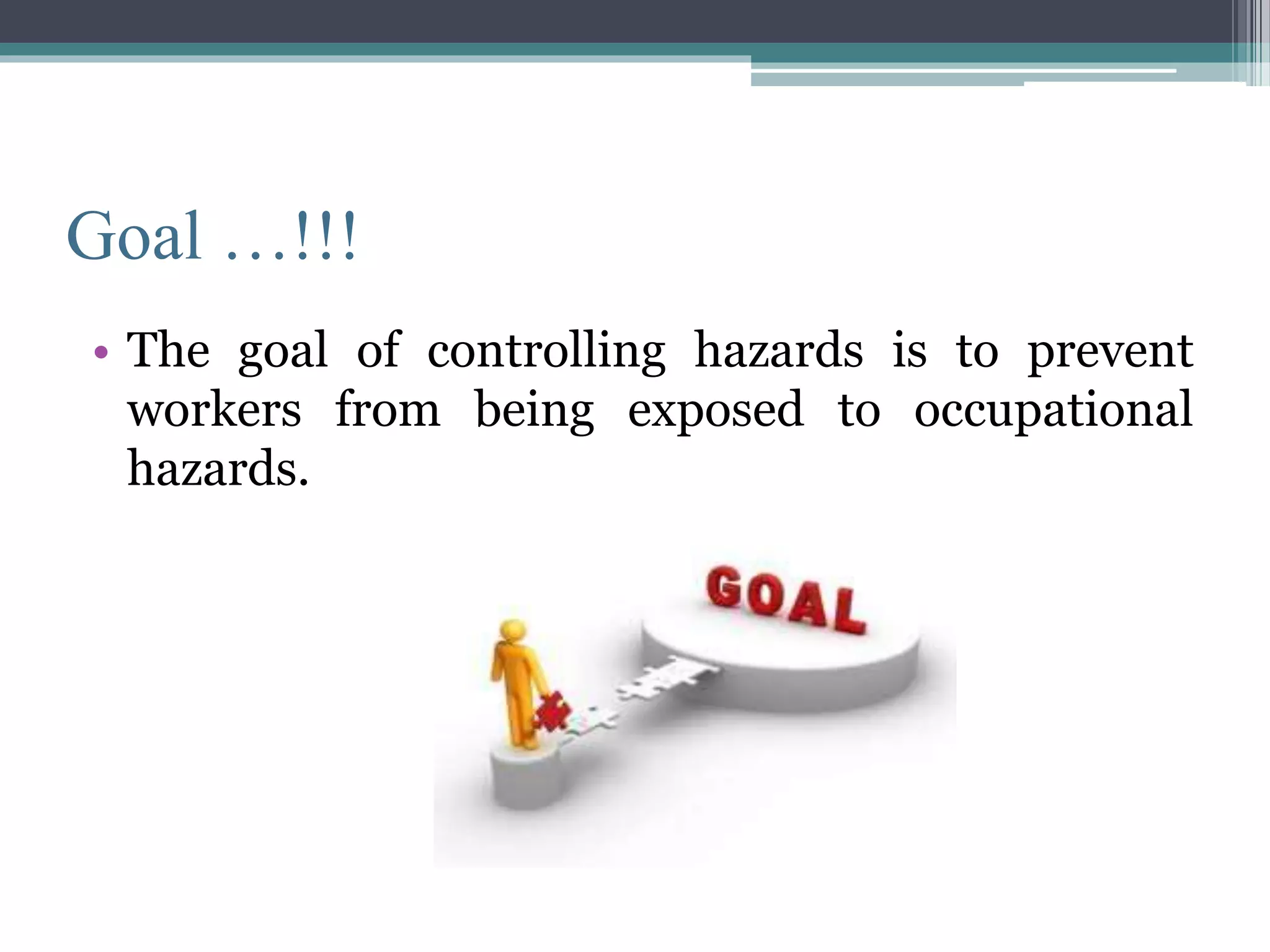 Goal …!!!

• The goal of controlling hazards is to prevent workers from being exposed to occupational hazards.

GOAL